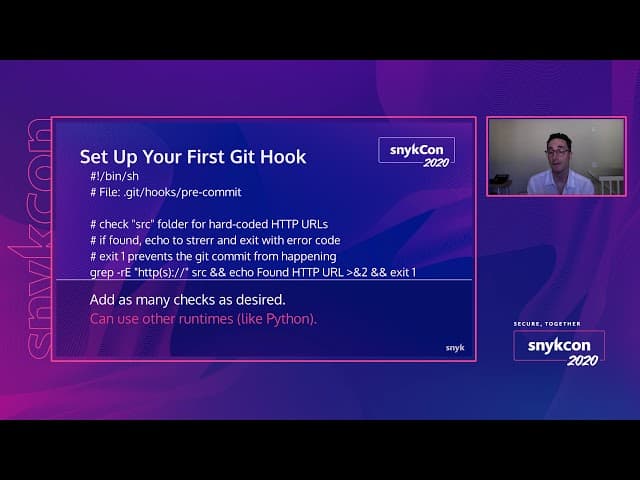 snykcon

Set Up Your First Git Hook

snykCon 2020

#!/bin/sh
# File: .git/hooks/pre-commit

# check "src" folder for hard-coded HTTP URLs
# if found, echo to strerr and exit with error code
# exit 1 prevents the git commit from happening
grep -rE "http(s)://" src && echo Found HTTP URL >&2 && exit 1

Add as many checks as desired.
Can use other runtimes (like Python).

snyk

SECURE, TOGETHER
snykcon 2020